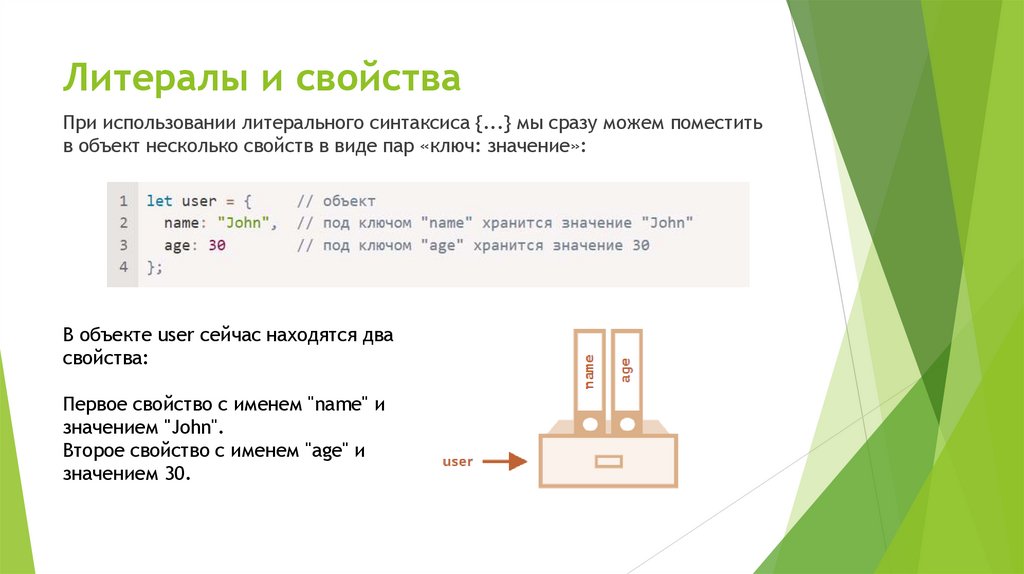 Литералы и свойства

При использовании литерального синтаксиса {...} мы сразу можем поместить в объект несколько свойств в виде пар «ключ: значение»:

1 let user = {     // объект
2   name: "John",  // под ключом "name" хранится значение "John"
3   age: 30        // под ключом "age" хранится значение 30
4 };

В объекте user сейчас находятся два свойства:

Первое свойство с именем "name" и значением "John".
Второе свойство с именем "age" и значением 30.

name
age
user